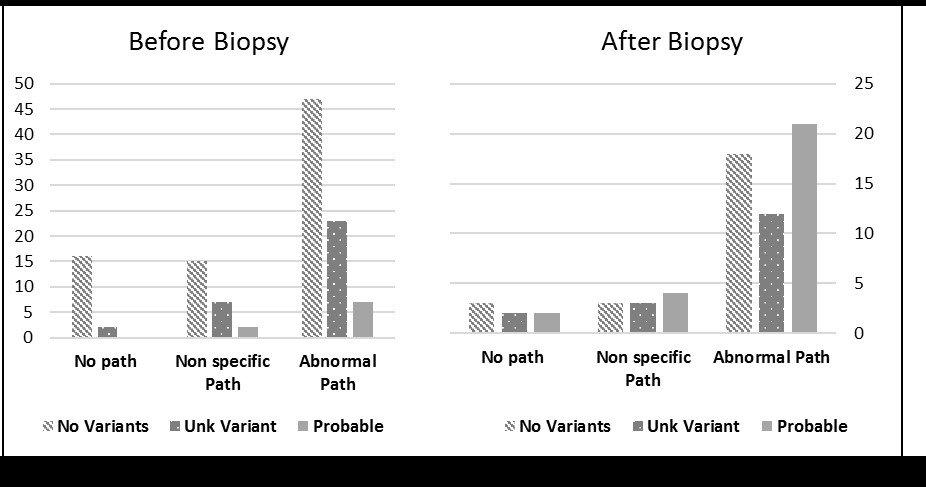 Before Biopsy

50
45
40
35
30
25
20
15
10
5
0

No path
Non specific Path
Abnormal Path

No Variants
Unk Variant
Probable

After Biopsy

25
20
15
10
5
0

No path
Non specific Path
Abnormal Path

No Variants
Unk Variant
Probable